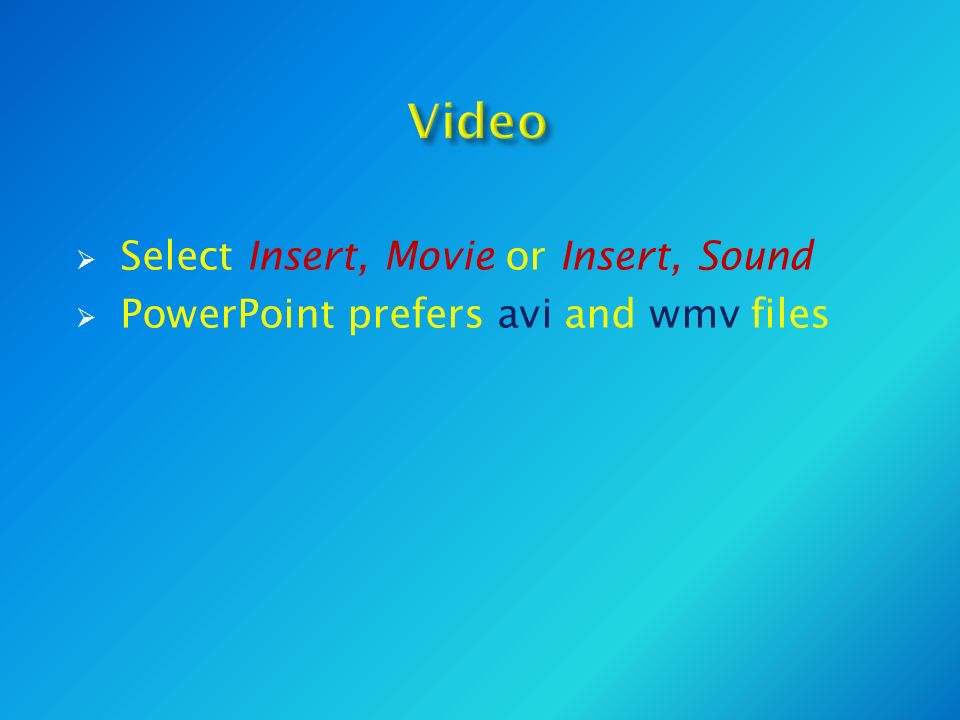 Video

➢ Select Insert, Movie or Insert, Sound
➢ PowerPoint prefers avi and wmv files